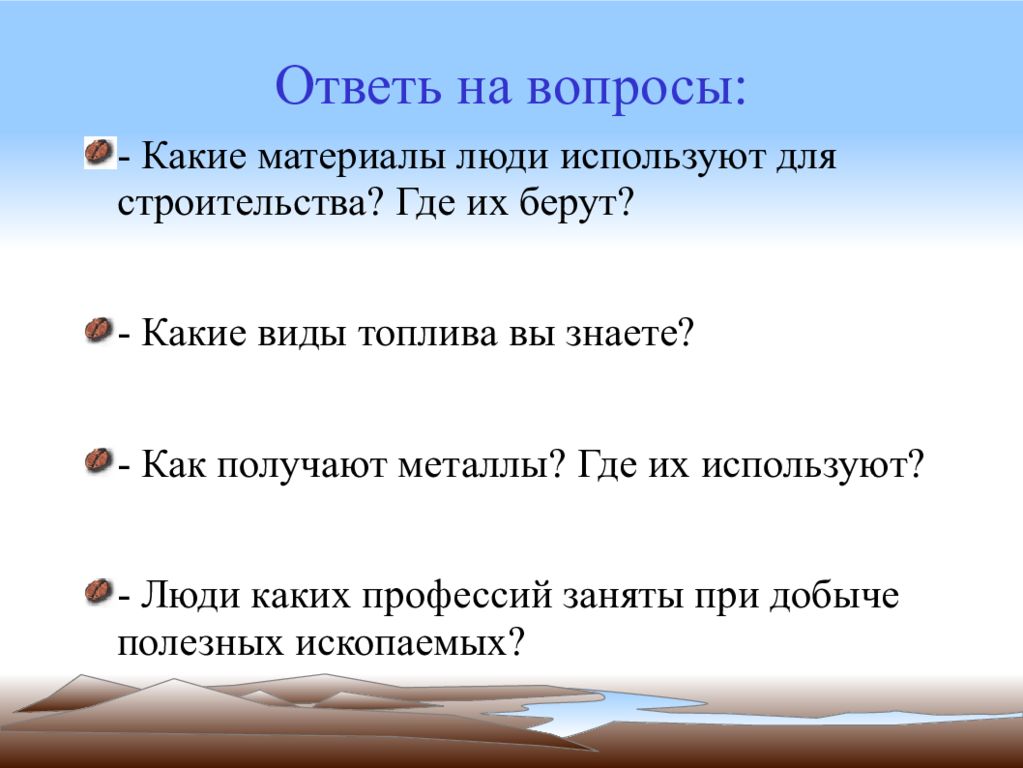 Ответь на вопросы:

- Какие материалы люди используют для строительства? Где их берут?

- Какие виды топлива вы знаете?

- Как получают металлы? Где их используют?

- Люди каких профессий заняты при добыче полезных ископаемых?